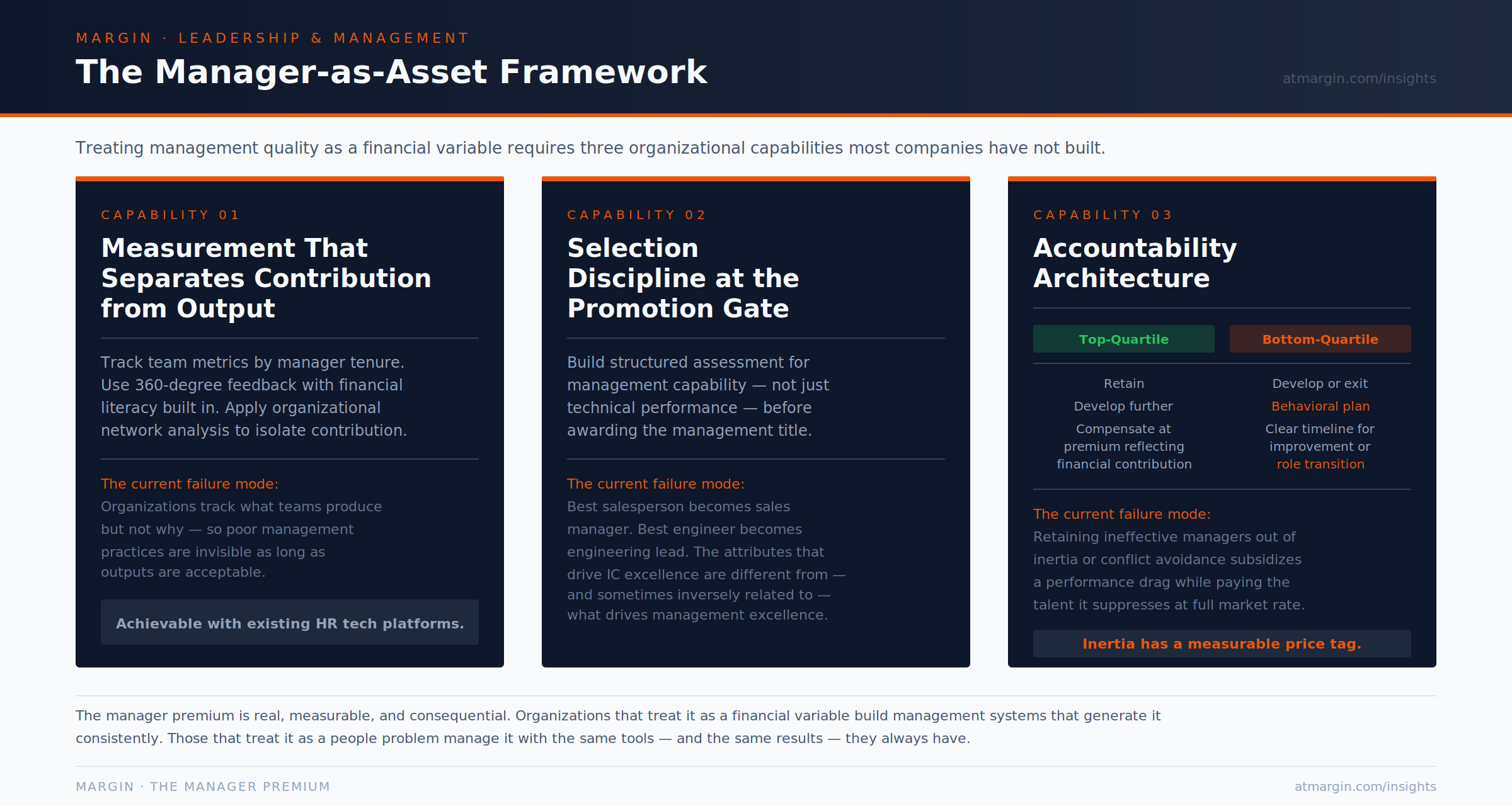 MARGIN · LEADERSHIP & MANAGEMENT

The Manager-as-Asset Framework

atmargin.com/insights

Treating management quality as a financial variable requires three organizational capabilities most companies have not built.

CAPABILITY 01

Measurement That Separates Contribution from Output

Track team metrics by manager tenure. Use 360-degree feedback with financial literacy built in. Apply organizational network analysis to isolate contribution.

The current failure mode:
Organizations track what teams produce but not why — so poor management practices are invisible as long as outputs are acceptable.

Achievable with existing HR tech platforms.

CAPABILITY 02

Selection Discipline at the Promotion Gate

Build structured assessment for management capability — not just technical performance — before awarding the management title.

The current failure mode:
Best salesperson becomes sales manager. Best engineer becomes engineering lead. The attributes that drive IC excellence are different from — and sometimes inversely related to — what drives management excellence.

CAPABILITY 03

Accountability Architecture

| Top-Quartile | Bottom-Quartile |
|---|---|
| Retain | Develop or exit |
| Develop further | Behavioral plan |
| Compensate at premium reflecting financial contribution | Clear timeline for improvement or role transition |

The current failure mode:
Retaining ineffective managers out of inertia or conflict avoidance subsidizes a performance drag while paying the talent it suppresses at full market rate.

Inertia has a measurable price tag.

The manager premium is real, measurable, and consequential. Organizations that treat it as a financial variable build management systems that generate it consistently. Those that treat it as a people problem manage it with the same tools — and the same results — they always have.

MARGIN · THE MANAGER PREMIUM

atmargin.com/insights